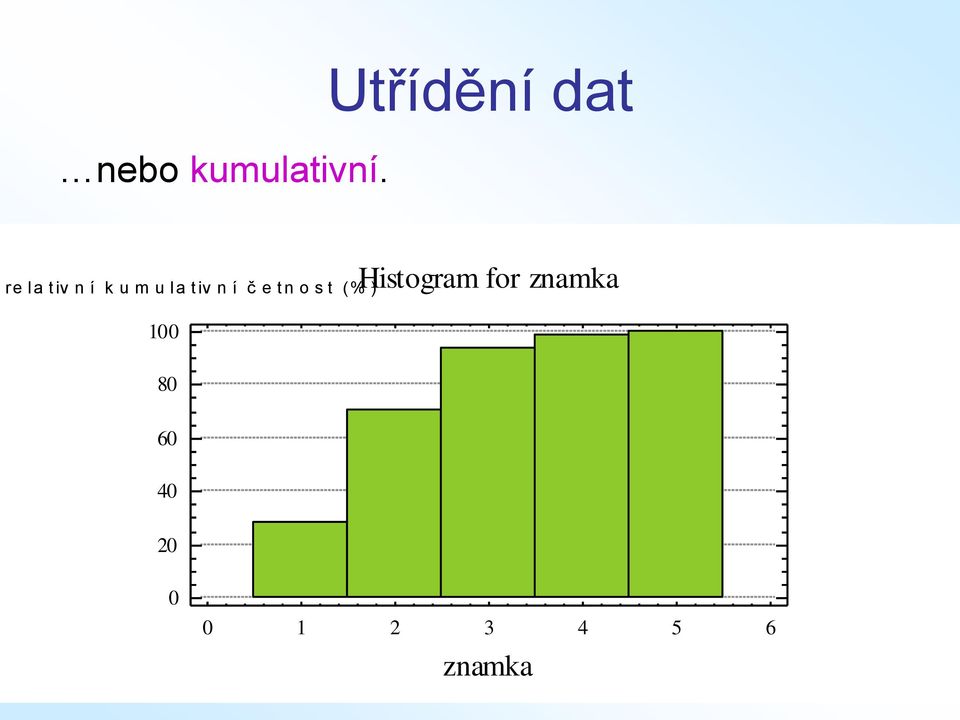 Utřídění dat

…nebo kumulativní.

relativní kumulativní četnost (%)

Histogram for znamka

100
80
60
40
20
0

0 1 2 3 4 5 6

znamka